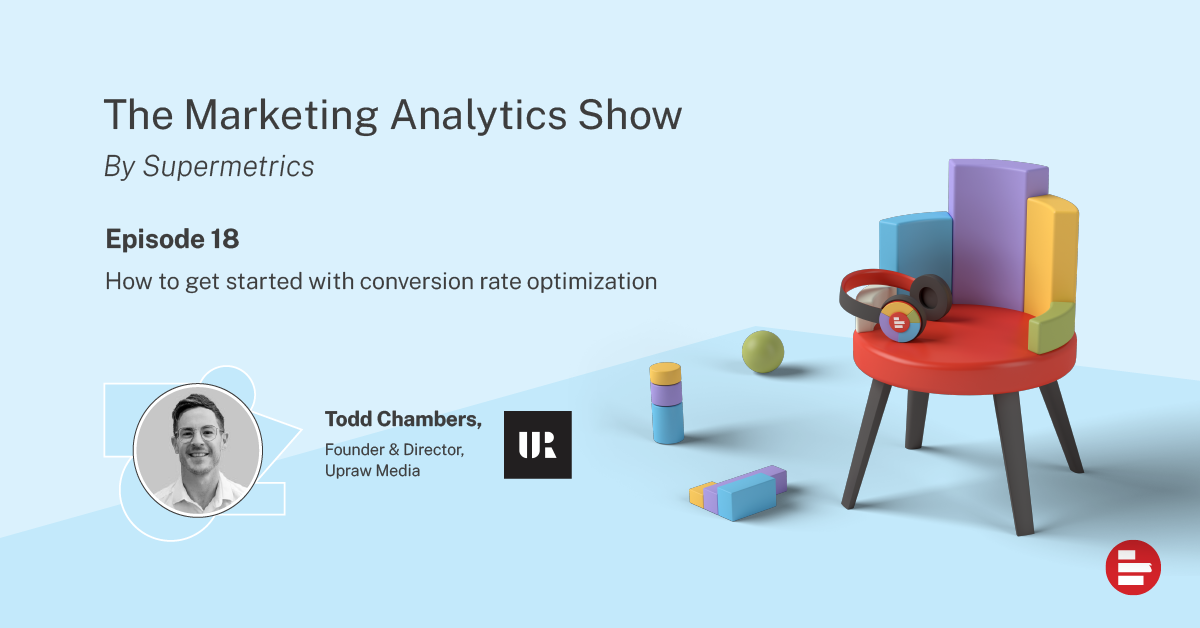 The Marketing Analytics Show

By Supermetrics

Episode 18

How to get started with conversion rate optimization

Todd Chambers,

Founder & Director, Upraw Media

UR